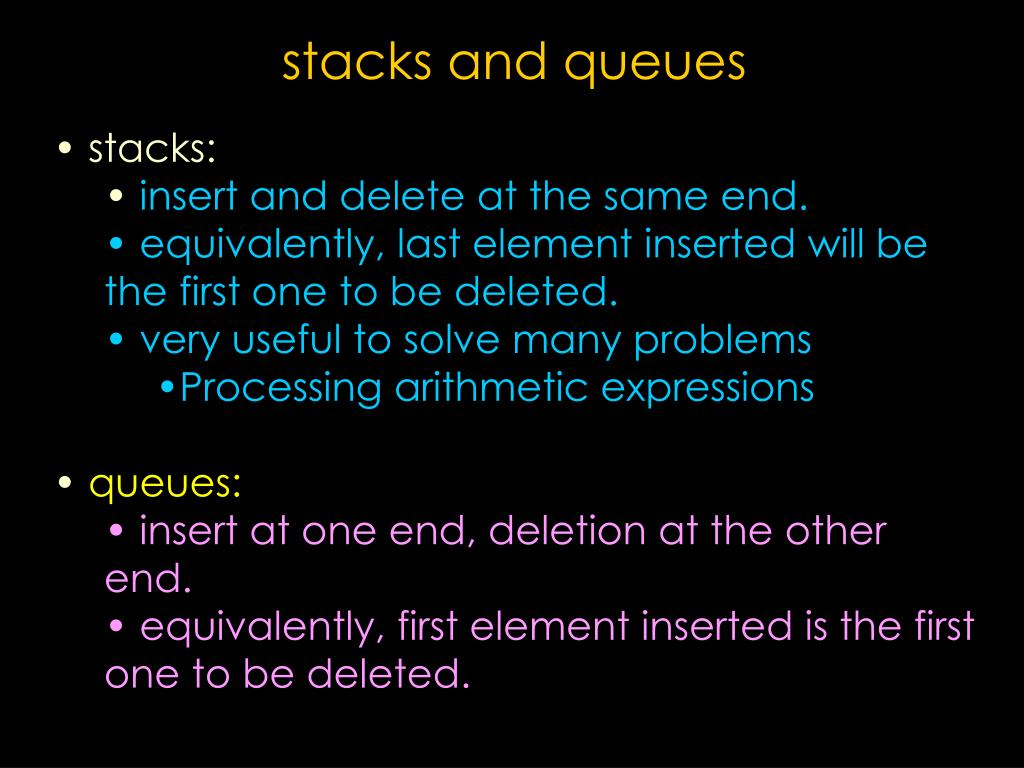 stacks and queues

• stacks:
• insert and delete at the same end.
• equivalently, last element inserted will be the first one to be deleted.
• very useful to solve many problems
•Processing arithmetic expressions

• queues:
• insert at one end, deletion at the other end.
• equivalently, first element inserted is the first one to be deleted.